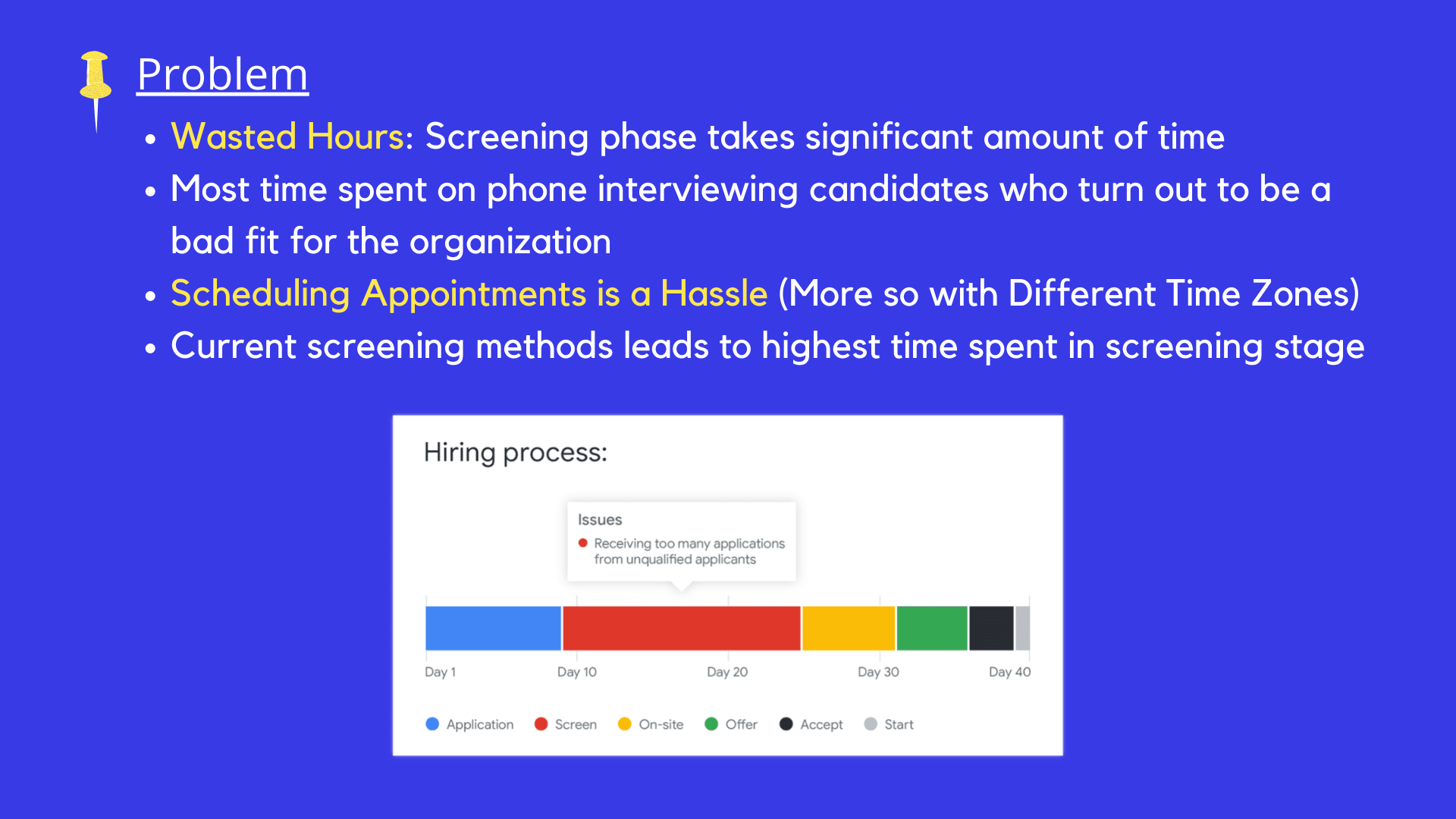 Problem

• Wasted Hours: Screening phase takes significant amount of time
• Most time spent on phone interviewing candidates who turn out to be a bad fit for the organization
• Scheduling Appointments is a Hassle (More so with Different Time Zones)
• Current screening methods leads to highest time spent in screening stage

Hiring process:

Issues
Receiving too many applications from unqualified applicants

Day 1 Day 10 Day 20 Day 30 Day 40

Application Screen On-site Offer Accept Start